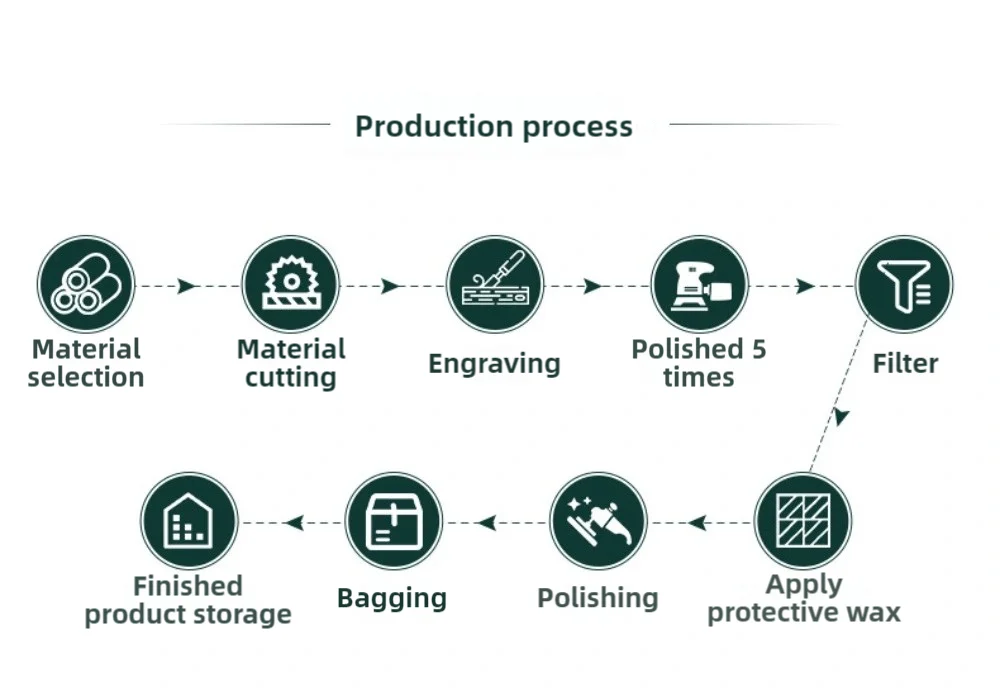 Production process

Material selection

Material cutting

Engraving

Polished 5 times

Filter

Apply protective wax

Polishing

Bagging

Finished product storage